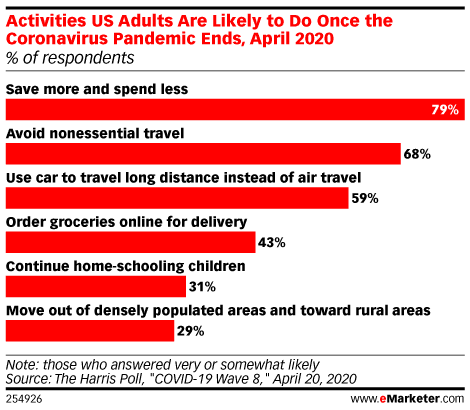 Activities US Adults Are Likely to Do Once the Coronavirus Pandemic Ends, April 2020
% of respondents

Save more and spend less
79%

Avoid nonessential travel
68%

Use car to travel long distance instead of air travel
59%

Order groceries online for delivery
43%

Continue home-schooling children
31%

Move out of densely populated areas and toward rural areas
29%

Note: those who answered very or somewhat likely
Source: The Harris Poll, "COVID-19 Wave 8," April 20, 2020

254926

www.eMarketer.com